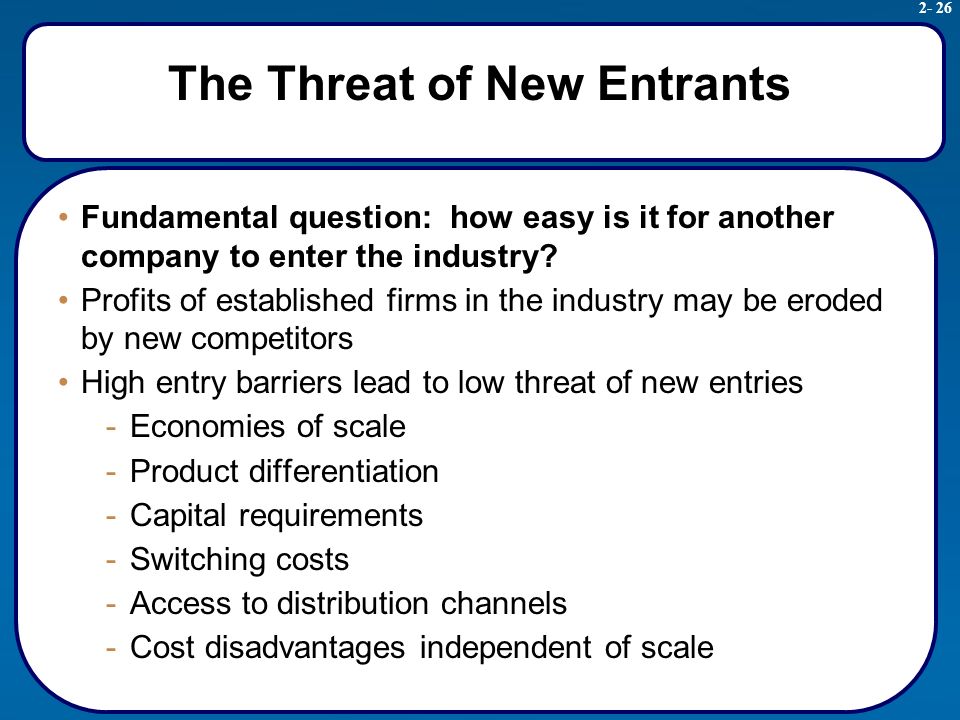 2- 26

The Threat of New Entrants

• Fundamental question: how easy is it for another company to enter the industry?
• Profits of established firms in the industry may be eroded by new competitors
• High entry barriers lead to low threat of new entries
- Economies of scale
- Product differentiation
- Capital requirements
- Switching costs
- Access to distribution channels
- Cost disadvantages independent of scale